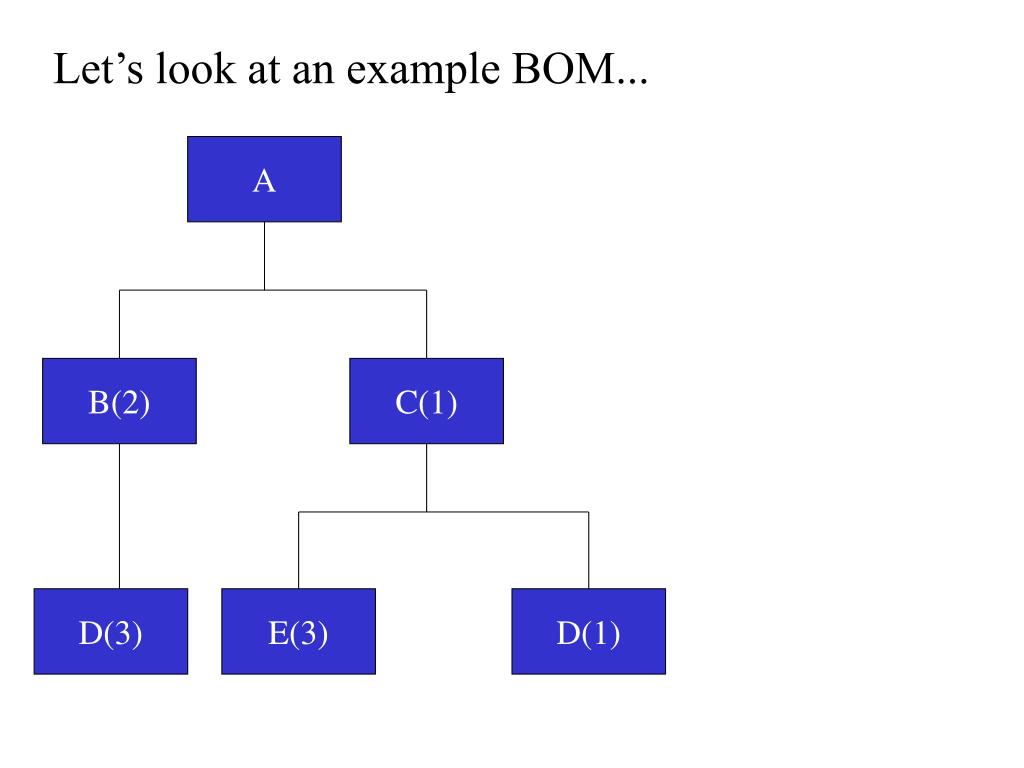 Let’s look at an example BOM...

A

B(2)

C(1)

D(3)

E(3)

D(1)